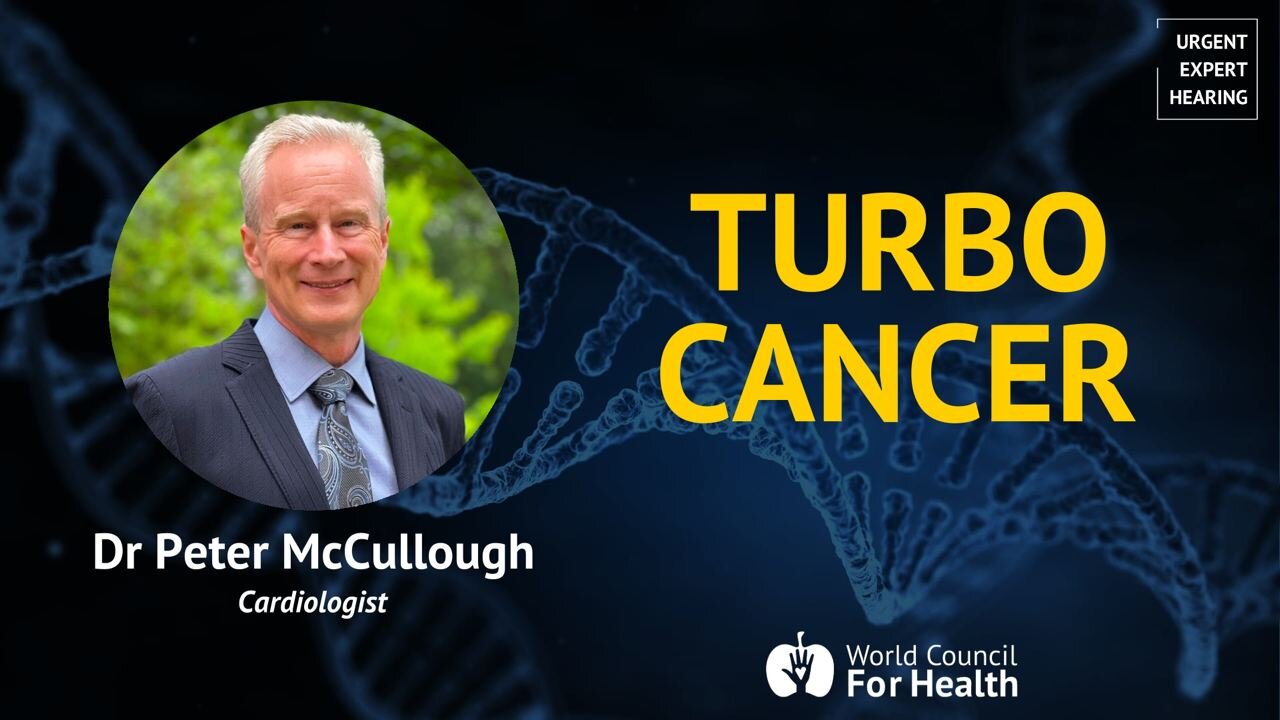 URGENT
EXPERT
HEARING

TURBO
CANCER

Dr Peter McCullough
Cardiologist

World Council
For Health